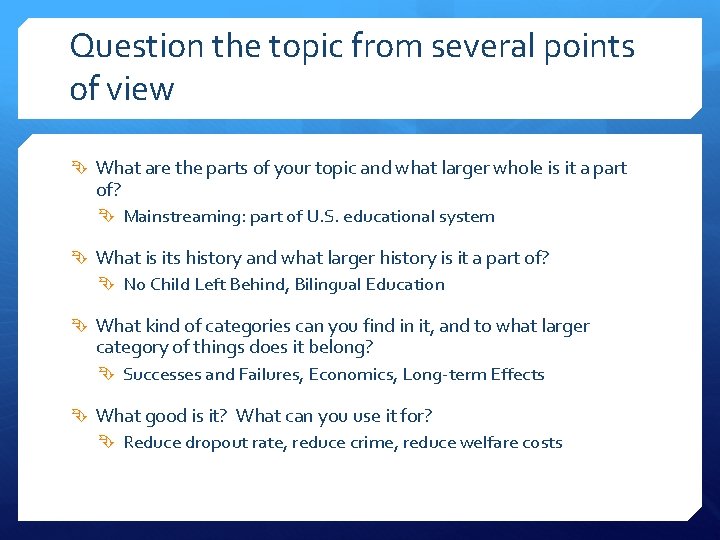 Question the topic from several points of view

What are the parts of your topic and what larger whole is it a part of?

Mainstreaming: part of U.S. educational system

What is its history and what larger history is it a part of?

No Child Left Behind, Bilingual Education

What kind of categories can you find in it, and to what larger category of things does it belong?

Successes and Failures, Economics, Long-term Effects

What good is it? What can you use it for?

Reduce dropout rate, reduce crime, reduce welfare costs